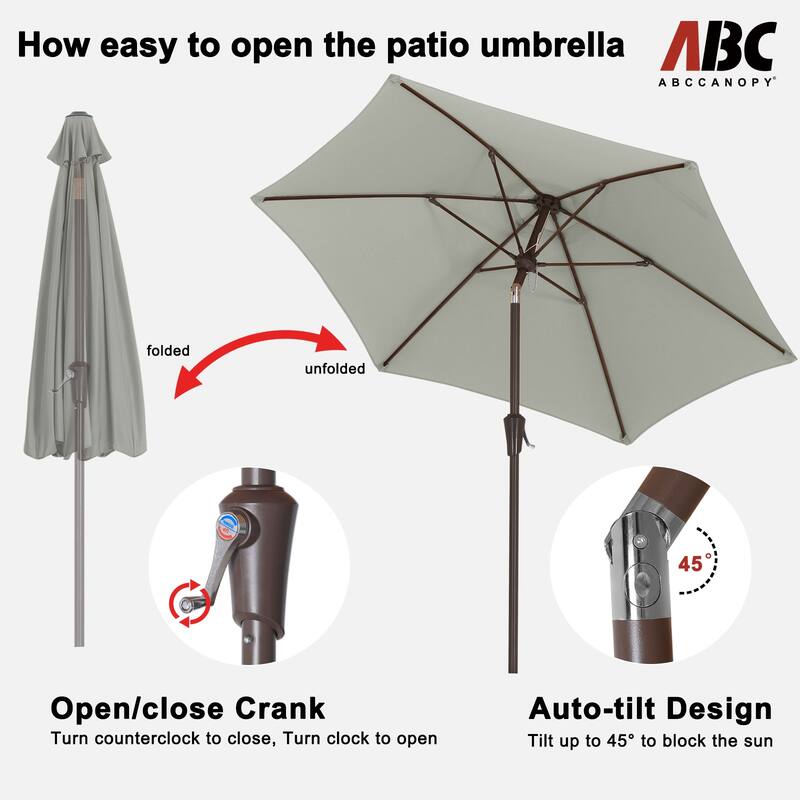 How easy to open the patio umbrella

ABC
ABCCANOPY®

folded

unfolded

45°

Open/close Crank
Turn counterclock to close, Turn clock to open

Auto-tilt Design
Tilt up to 45° to block the sun